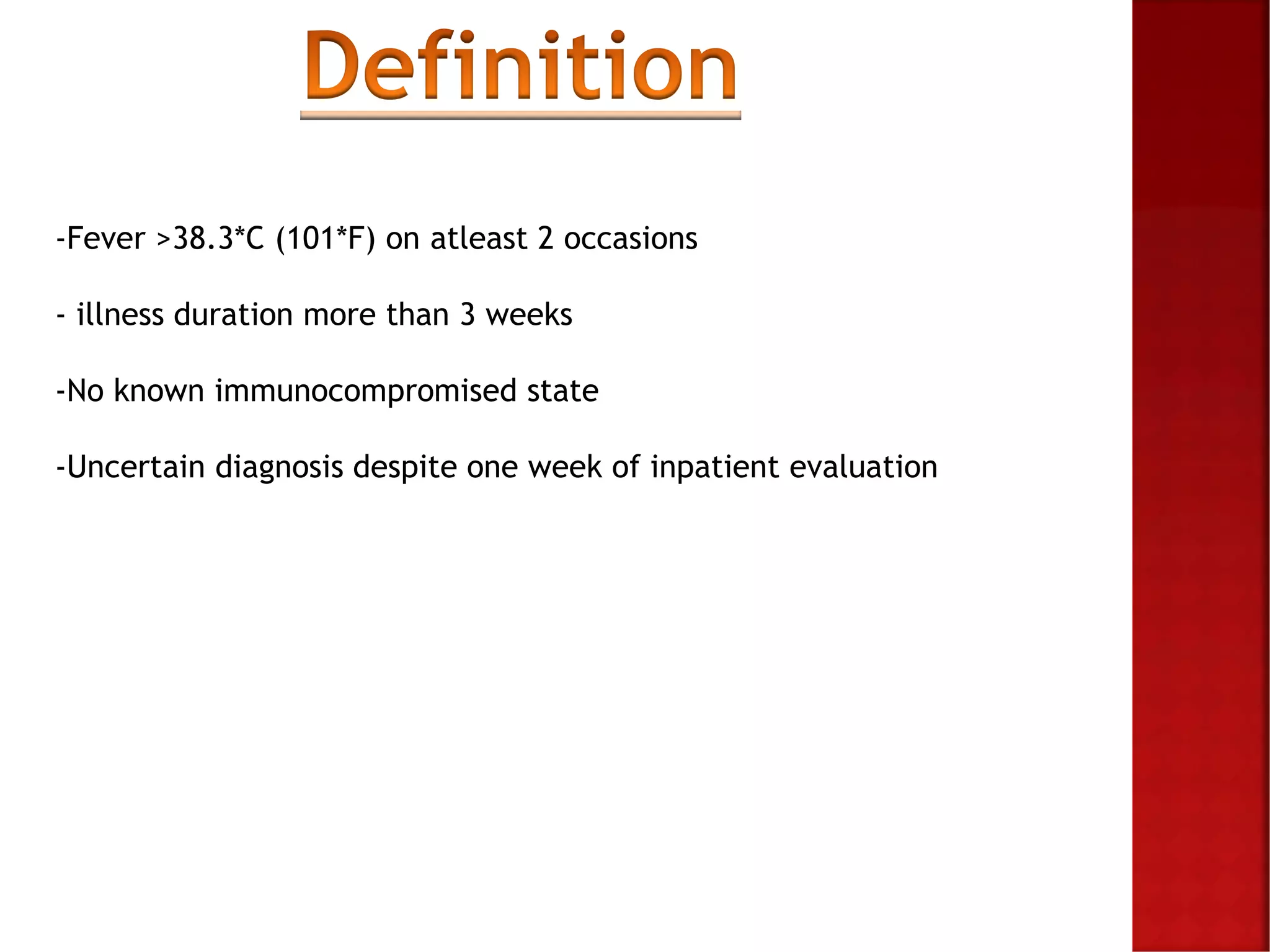 Definition

-Fever >38.3*C (101*F) on atleast 2 occasions

- illness duration more than 3 weeks

-No known immunocompromised state

-Uncertain diagnosis despite one week of inpatient evaluation